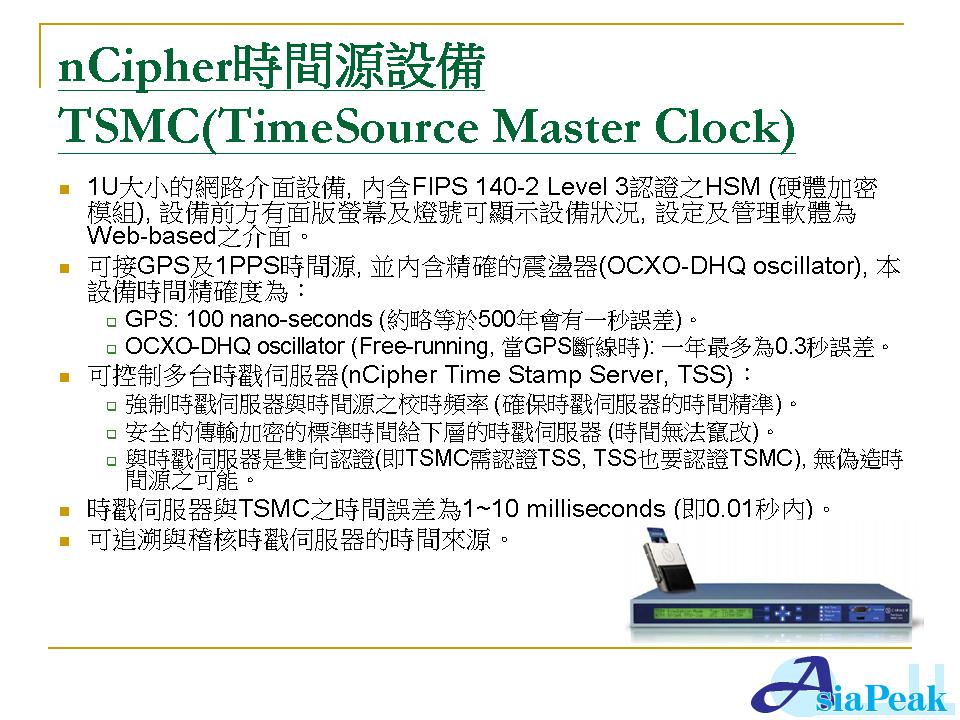 nCipher時間源設備
TSMC(TimeSource Master Clock)

1U大小的網路介面設備, 內含FIPS 140-2 Level 3認證之HSM (硬體加密模組), 設備前方有面版螢幕及燈號可顯示設備狀況, 設定及管理軟體為Web-based之介面。

可接GPS及1PPS時間源, 並內含精確的震盪器(OCXO-DHQ oscillator), 本設備時間精確度為：

GPS: 100 nano-seconds (約略等於500年會有一秒誤差)。

OCXO-DHQ oscillator (Free-running, 當GPS斷線時): 一年最多為0.3秒誤差。

可控制多台時戳伺服器(nCipher Time Stamp Server, TSS)：

強制時戳伺服器與時間源之校時頻率 (確保時戳伺服器的時間精準)。

安全的傳輸加密的標準時間給下層的時戳伺服器 (時間無法竄改)。

與時戳伺服器是雙向認證(即TSMC需認證TSS, TSS也要認證TSMC), 無偽造時間源之可能。

時戳伺服器與TSMC之時間誤差為1~10 milliseconds (即0.01秒內)。

可追溯與稽核時戳伺服器的時間來源。

AsiaPeak